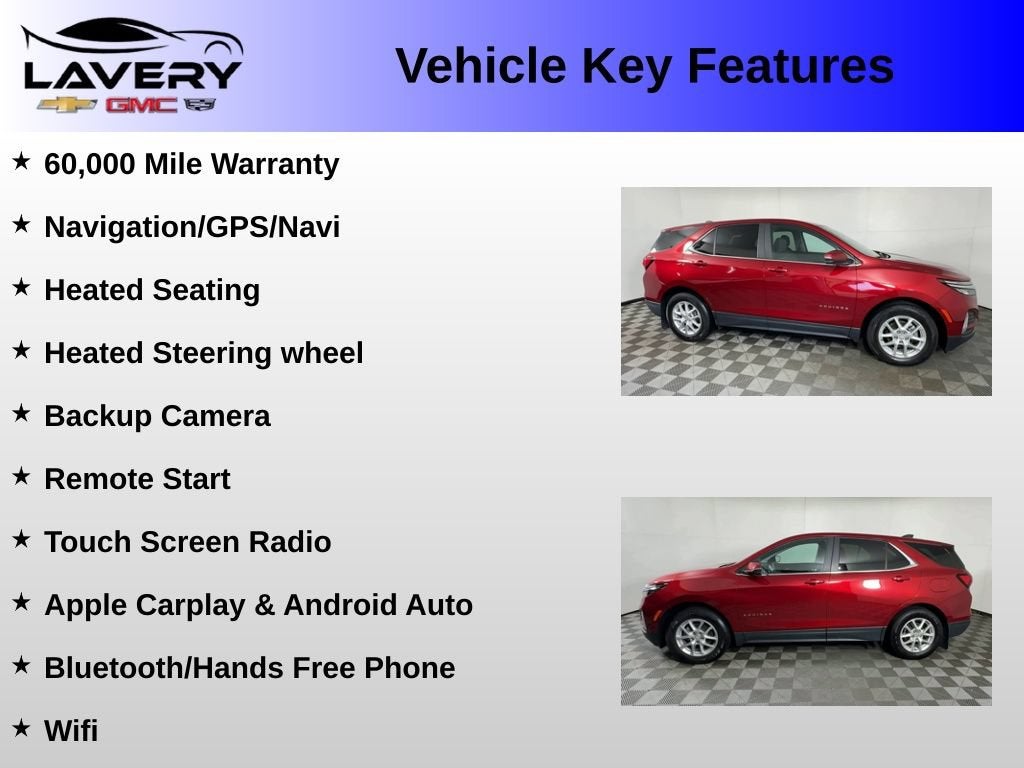 LAVERY
GMC

Vehicle Key Features

★ 60,000 Mile Warranty

★ Navigation/GPS/Navi

★ Heated Seating

★ Heated Steering wheel

★ Backup Camera

★ Remote Start

★ Touch Screen Radio

★ Apple Carplay & Android Auto

★ Bluetooth/Hands Free Phone

★ Wifi